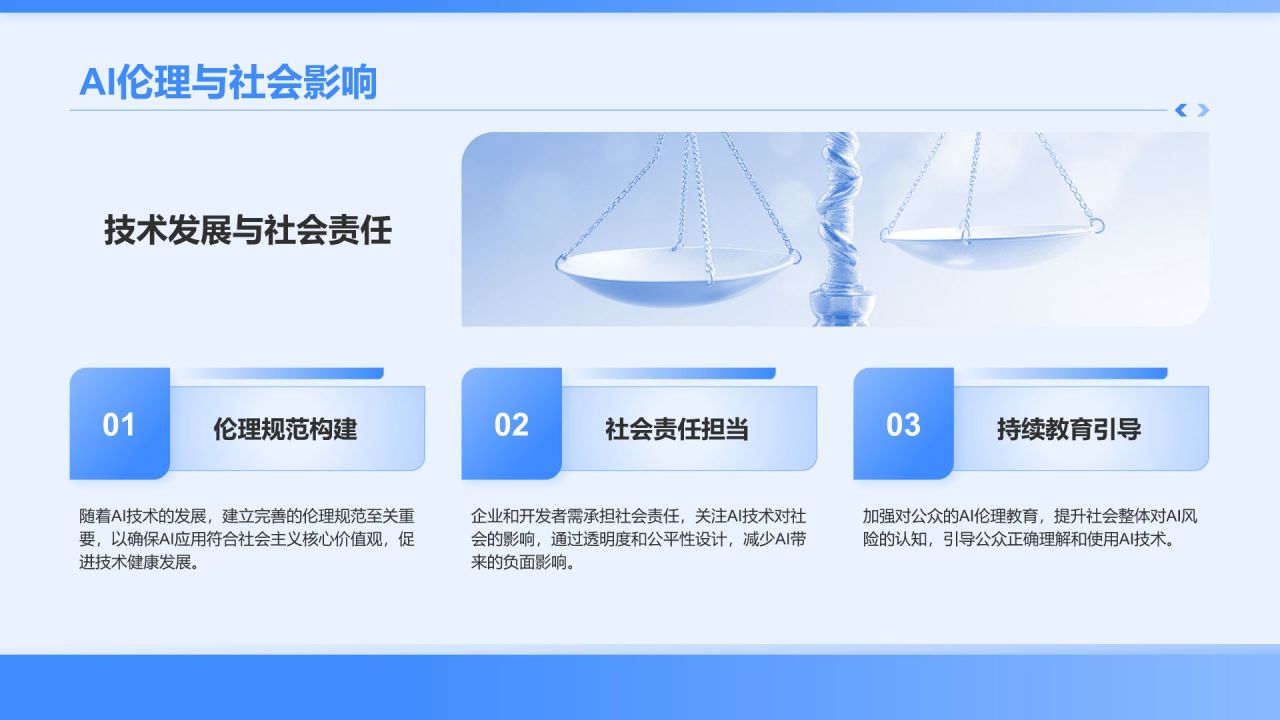 AI伦理与社会影响

技术发展与社会责任

01

伦理规范构建

随着AI技术的发展，建立完善的伦理规范至关重要，以确保AI应用符合社会主义核心价值观，促进技术健康发展。

02

社会责任担当

企业和开发者需承担社会责任，关注AI技术对社会的影响，通过透明度和公平性设计，减少AI带来的负面影响。

03

持续教育引导

加强对公众的AI伦理教育，提升社会整体对AI风险的认知，引导公众正确理解和使用AI技术。